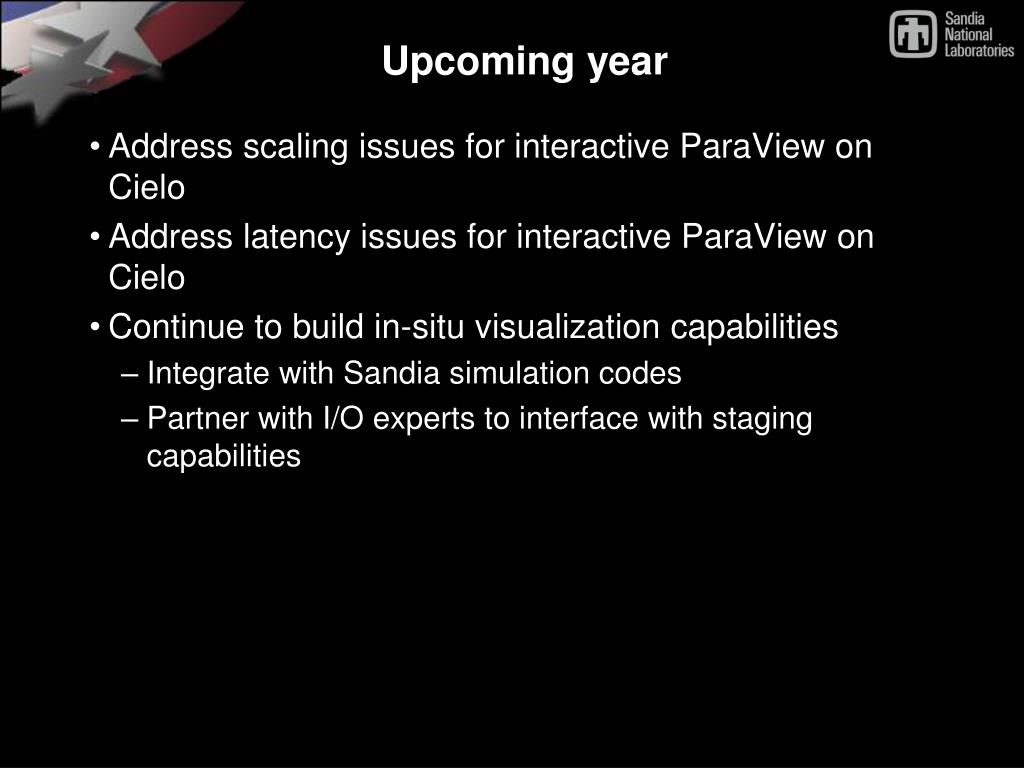 Upcoming year

Sandia National Laboratories

• Address scaling issues for interactive ParaView on Cielo
• Address latency issues for interactive ParaView on Cielo
• Continue to build in-situ visualization capabilities
– Integrate with Sandia simulation codes
– Partner with I/O experts to interface with staging capabilities